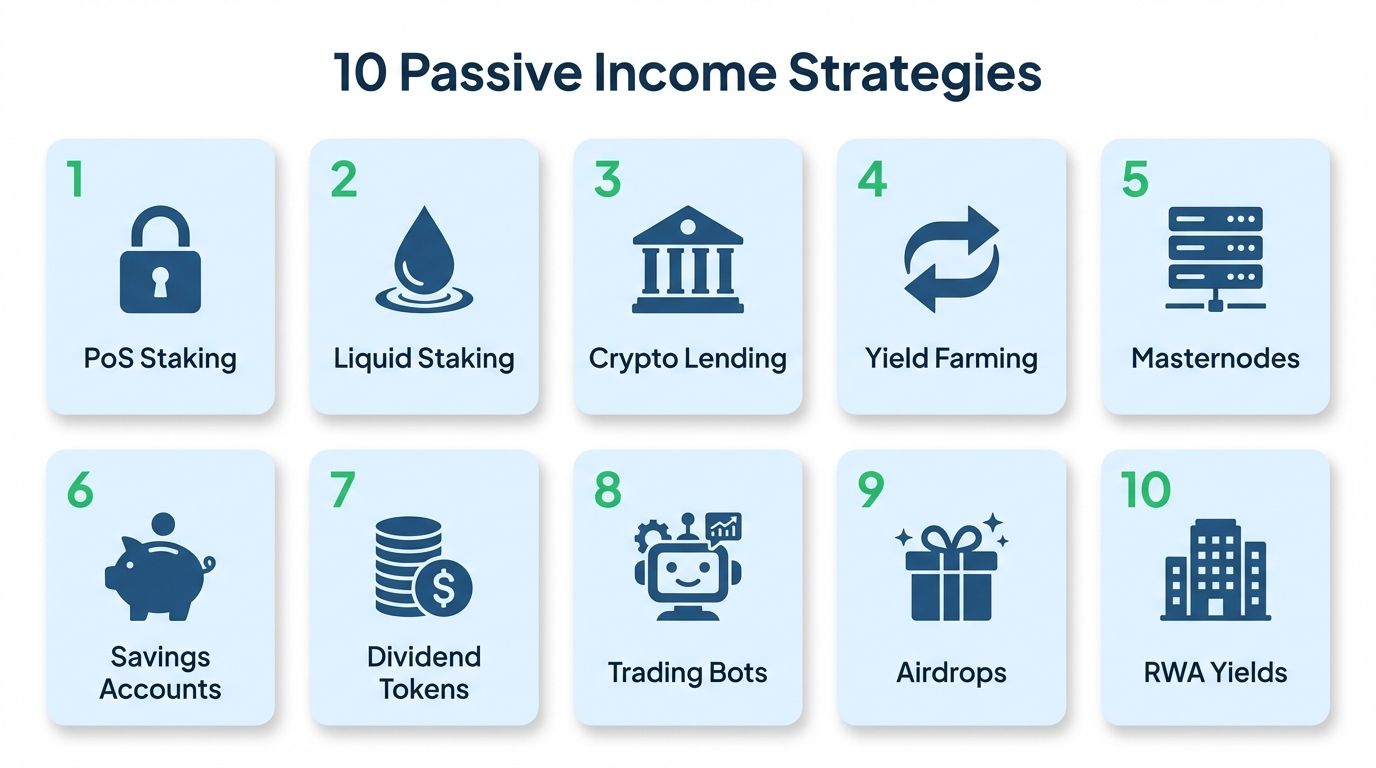 10 Passive Income Strategies

1
PoS Staking

2
Liquid Staking

3
Crypto Lending

4
Yield Farming

5
Masternodes

6
Savings Accounts

7
Dividend Tokens

8
Trading Bots

9
Airdrops

10
RWA Yields